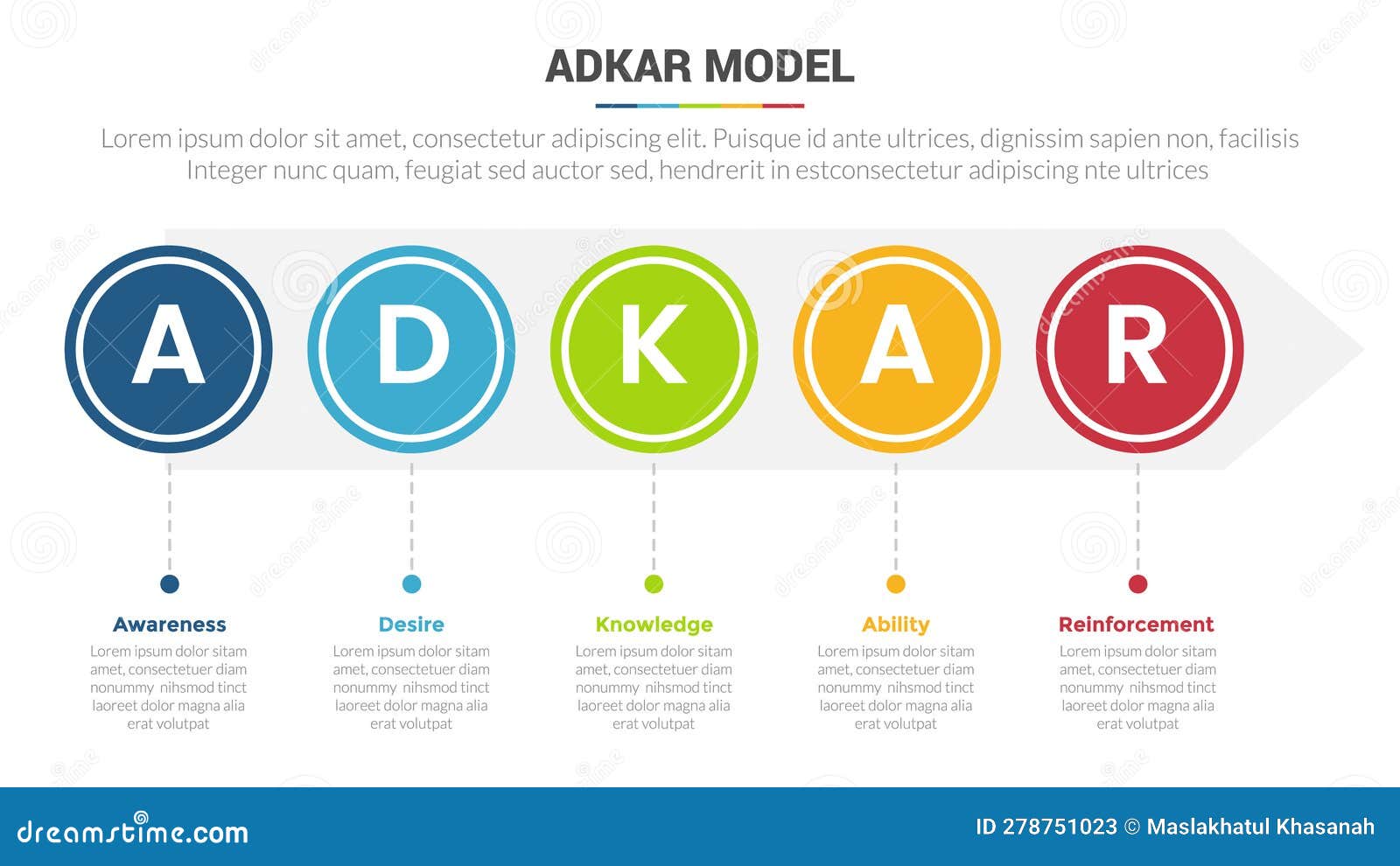 ADKAR MODEL

Lorem ipsum dolor sit amet, consectetur adipiscing elit. Puisque id ante ultrices, dignissim sapien non, facilisis Integer nunc quam, feugiat sed auctor sed, hendrerit in estconsectetur adipiscing nte ultrices

A

D

K

A

R

Awareness

Lorem ipsum dolor sitam amet, consectetuer diam nonummy nihsmod tinct laoreet dolor magna alia erat volutpat

Desire

Lorem ipsum dolor sitam amet, consectetuer diam nonummy nihsmod tinct laoreet dolor magna alia erat volutpat

Knowledge

Lorem ipsum dolor sitam amet, consectetuer diam nonummy nihsmod tinct laoreet dolor magna alia erat volutpat

Ability

Lorem ipsum dolor sitam amet, consectetuer diam nonummy nihsmod tinct laoreet dolor magna alia erat volutpat

Reinforcement

Lorem ipsum dolor sitam amet, consectetuer diam nonummy nihsmod tinct laoreet dolor magna alia erat volutpat

dreamstime.com

ID 278751023 © Maslakhatul Khasanah